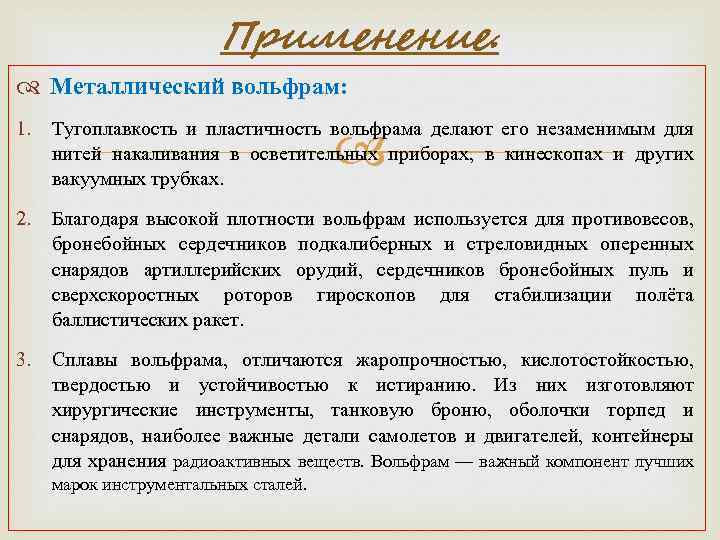 Применение.

Металлический вольфрам:

1. Тугоплавкость и пластичность вольфрама делают его незаменимым для нитей накаливания в осветительных приборах, в кинескопах и других вакуумных трубках.

2. Благодаря высокой плотности вольфрам используется для противовесов, бронебойных сердечников подкалиберных и стреловидных оперенных снарядов артиллерийских орудий, сердечников бронебойных пуль и сверхскоростных роторов гироскопов для стабилизации полёта баллистических ракет.

3. Сплавы вольфрама, отличаются жаропрочностью, кислотостойкостью, твердостью и устойчивостью к истиранию. Из них изготовляют хирургические инструменты, танковую броню, оболочки торпед и снарядов, наиболее важные детали самолетов и двигателей, контейнеры для хранения радиоактивных веществ. Вольфрам — важный компонент лучших марок инструментальных сталей.